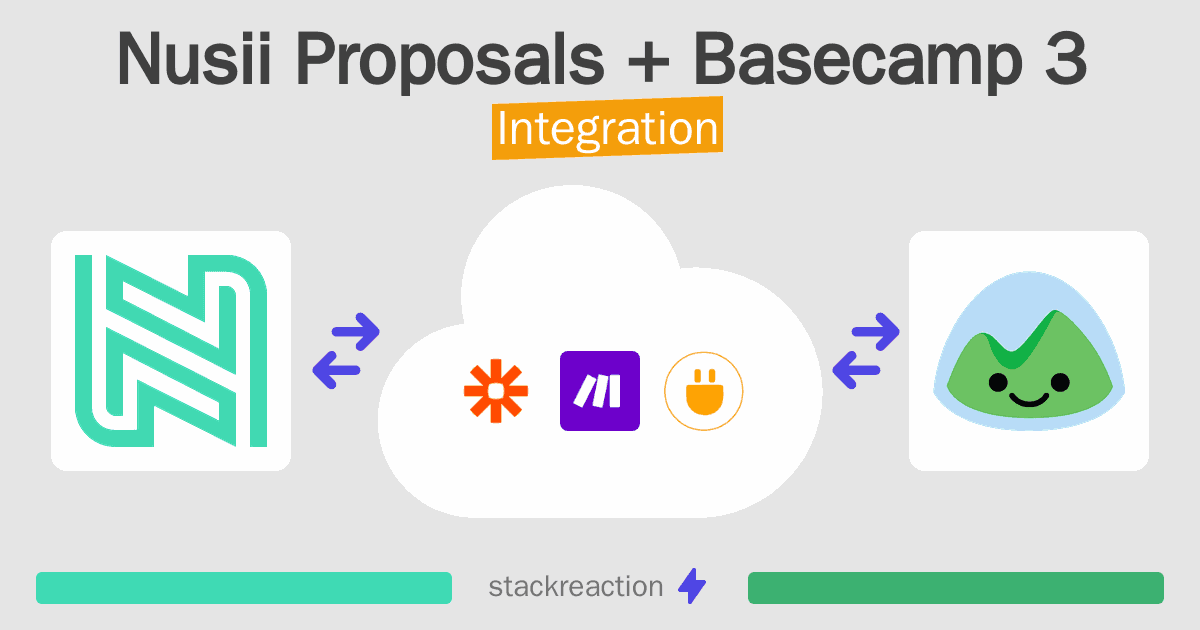 Nusii Proposals + Basecamp 3

Integration

stackreaction